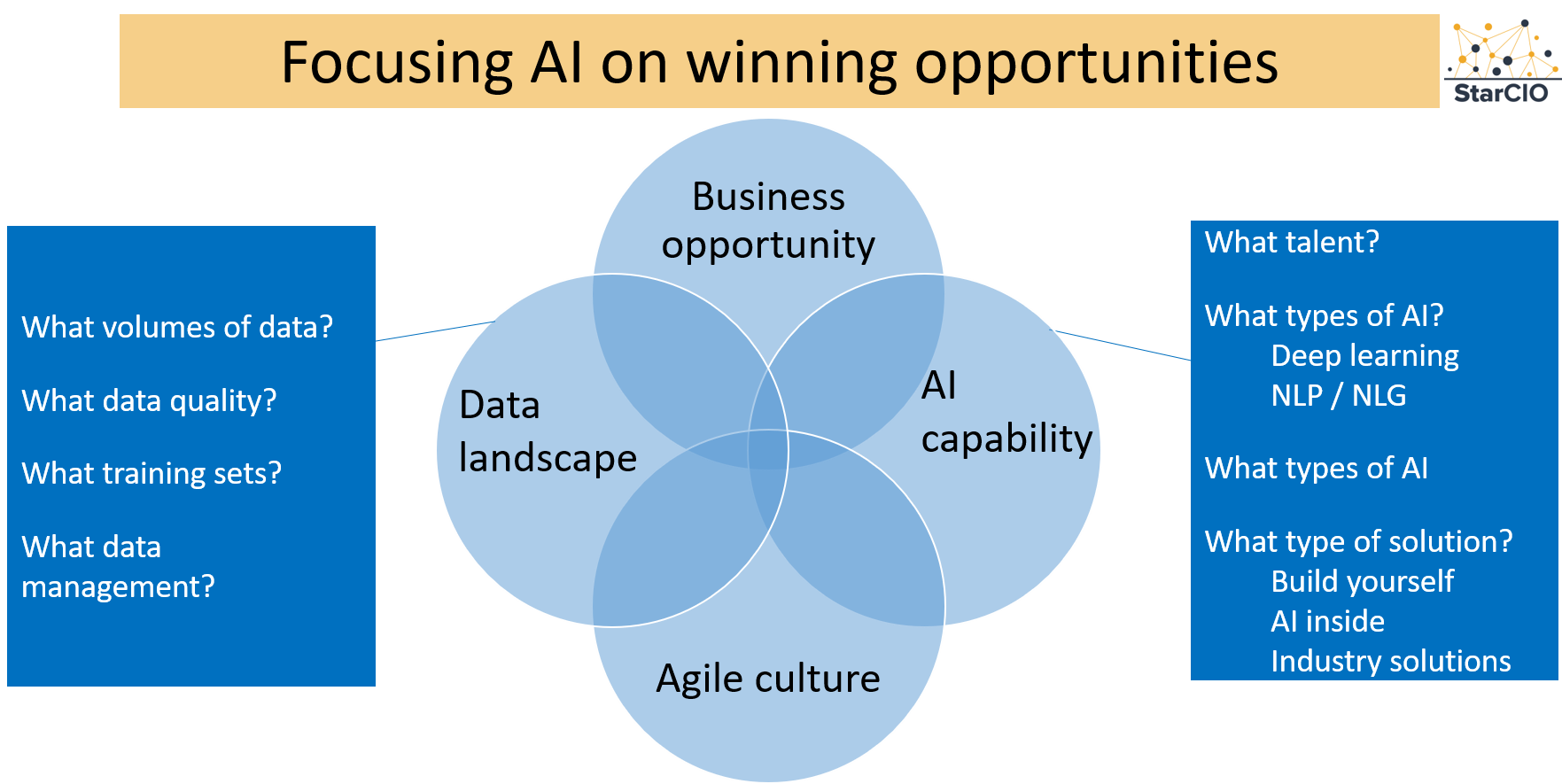 Focusing AI on winning opportunities

StarCIO

What volumes of data?

What data quality?

What training sets?

What data management?

Business opportunity

Data landscape

AI capability

Agile culture

What talent?

What types of AI?
Deep learning
NLP / NLG

What types of AI

What type of solution?
Build yourself
AI inside
Industry solutions